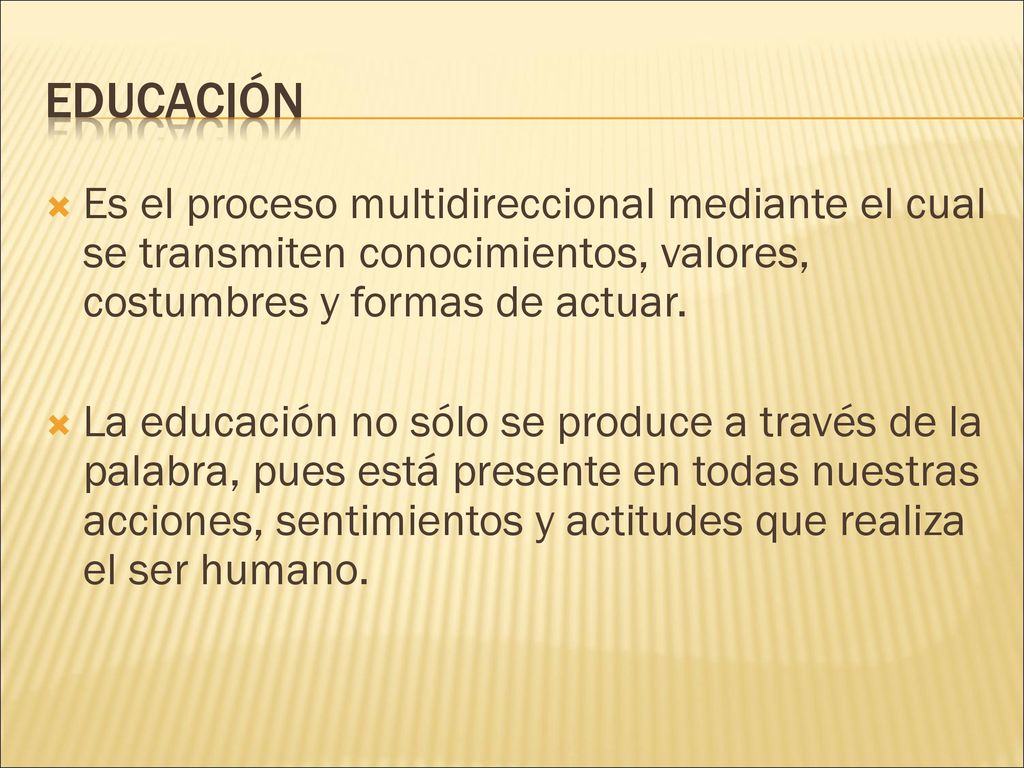 EDUCACIÓN

Es el proceso multidireccional mediante el cual se transmiten conocimientos, valores, costumbres y formas de actuar.

La educación no sólo se produce a través de la palabra, pues está presente en todas nuestras acciones, sentimientos y actitudes que realiza el ser humano.